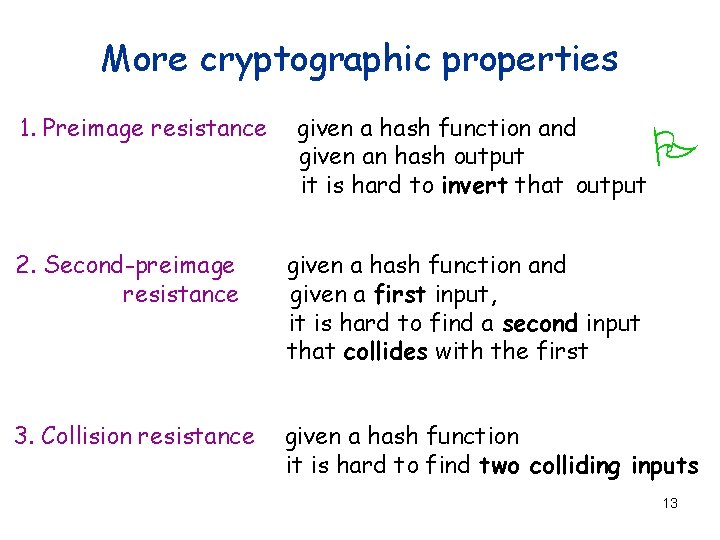 More cryptographic properties

1. Preimage resistance given a hash function and given an hash output it is hard to invert that output

2. Second-preimage resistance given a hash function and given a first input, it is hard to find a second input that collides with the first

3. Collision resistance given a hash function it is hard to find two colliding inputs

13